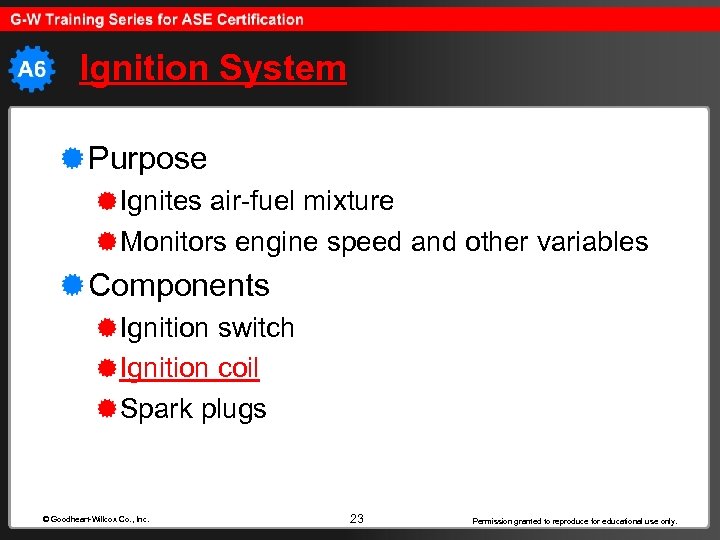 G-W Training Series for ASE Certification

A6

Ignition System

Purpose

Ignites air-fuel mixture

Monitors engine speed and other variables

Components

Ignition switch

Ignition coil

Spark plugs

© Goodheart-Willcox Co., Inc.

23

Permission granted to reproduce for educational use only.